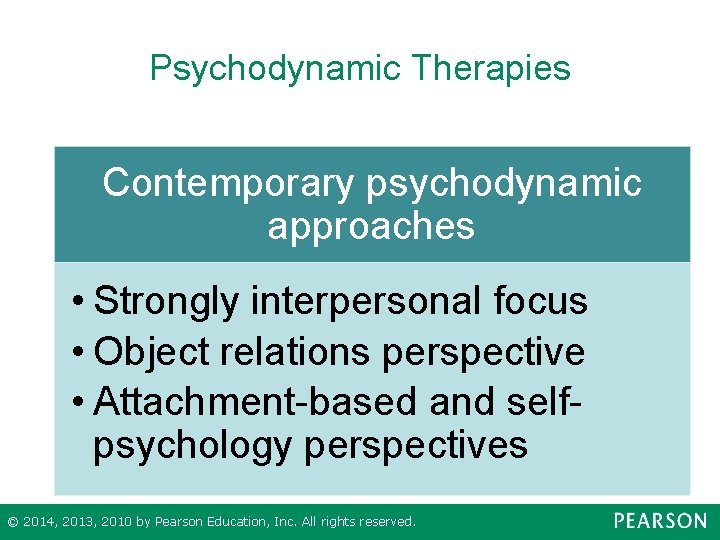 Psychodynamic Therapies

Contemporary psychodynamic approaches

• Strongly interpersonal focus
• Object relations perspective
• Attachment-based and self-psychology perspectives

© 2014, 2013, 2010 by Pearson Education, Inc. All rights reserved.

PEARSON